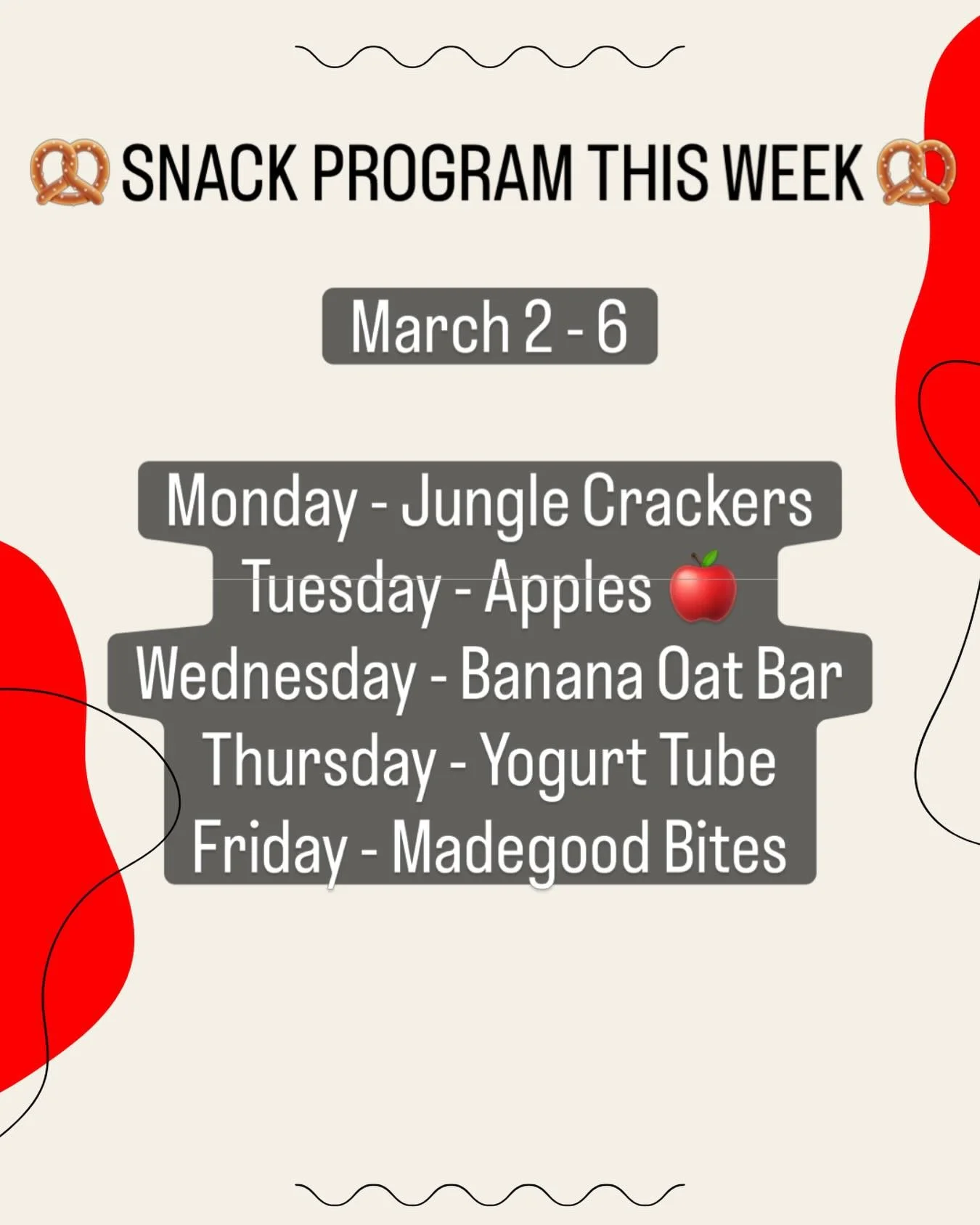 🥨 SNACK PROGRAM THIS WEEK 🥨

March 2 - 6

Monday - Jungle Crackers
Tuesday - Apples 🍎
Wednesday - Banana Oat Bar
Thursday - Yogurt Tube
Friday - Madegood Bites